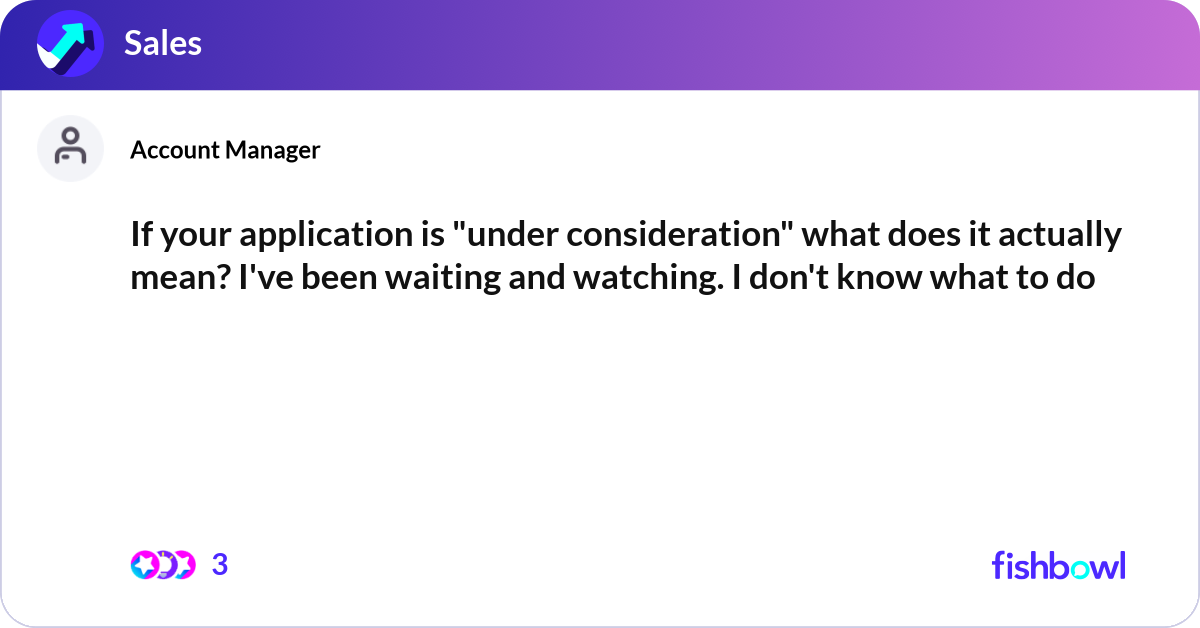 Sales

Account Manager

If your application is "under consideration" what does it actually mean? I've been waiting and watching. I don't know what to do

3

fishbowl